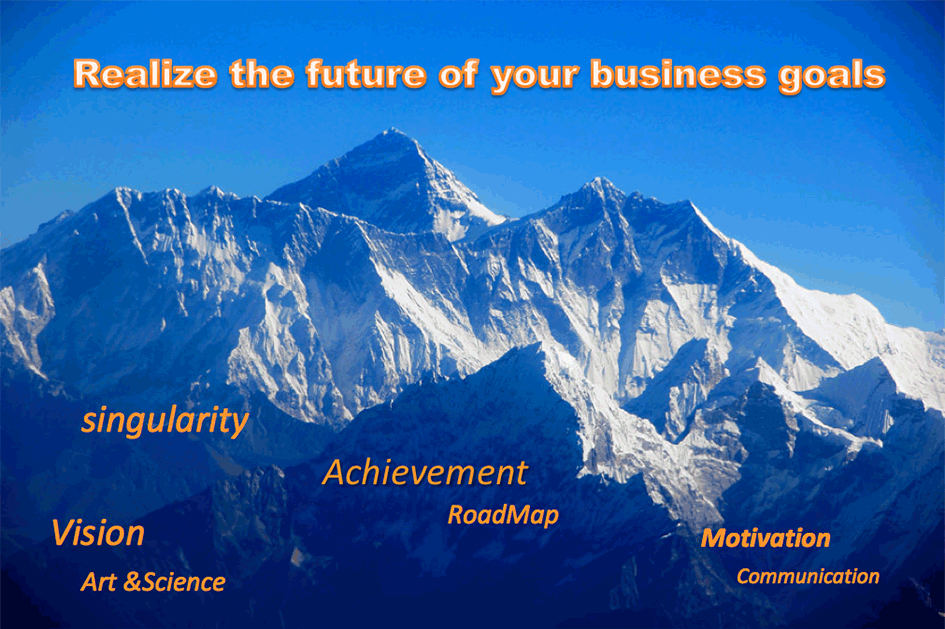 Realize the future of your business goals

singularity

Achievement

RoadMap

Vision

Art &Science

Motivation

Communication